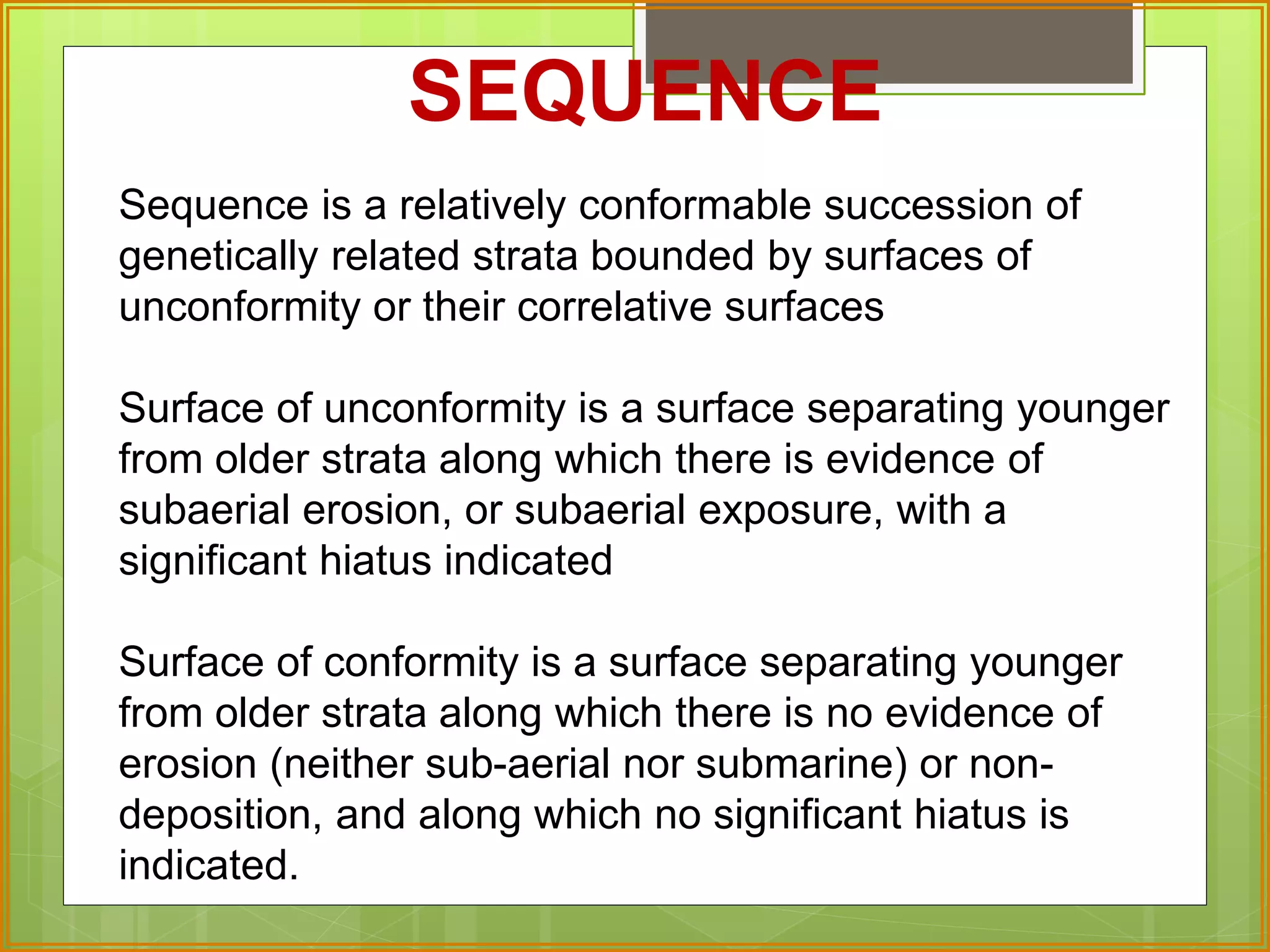 SEQUENCE

Sequence is a relatively conformable succession of genetically related strata bounded by surfaces of unconformity or their correlative surfaces

Surface of unconformity is a surface separating younger from older strata along which there is evidence of subaerial erosion, or subaerial exposure, with a significant hiatus indicated

Surface of conformity is a surface separating younger from older strata along which there is no evidence of erosion (neither sub-aerial nor submarine) or non-deposition, and along which no significant hiatus is indicated.